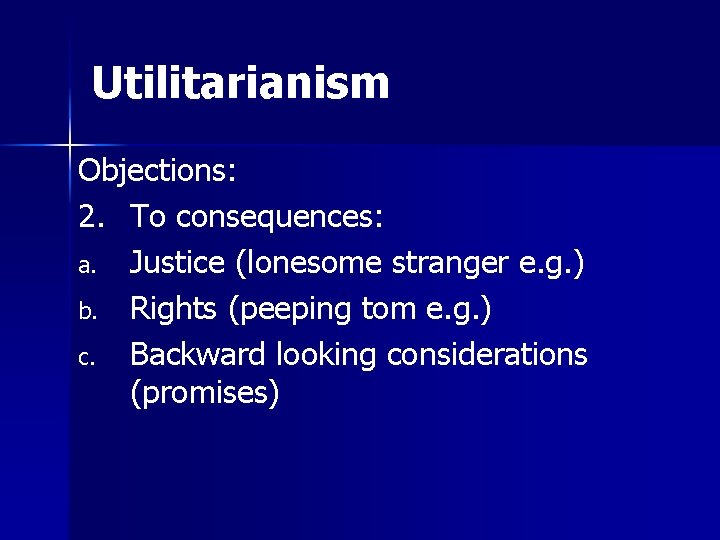 Utilitarianism

Objections:

2. To consequences:

a. Justice (lonesome stranger e.g.)

b. Rights (peeping tom e.g.)

c. Backward looking considerations (promises)